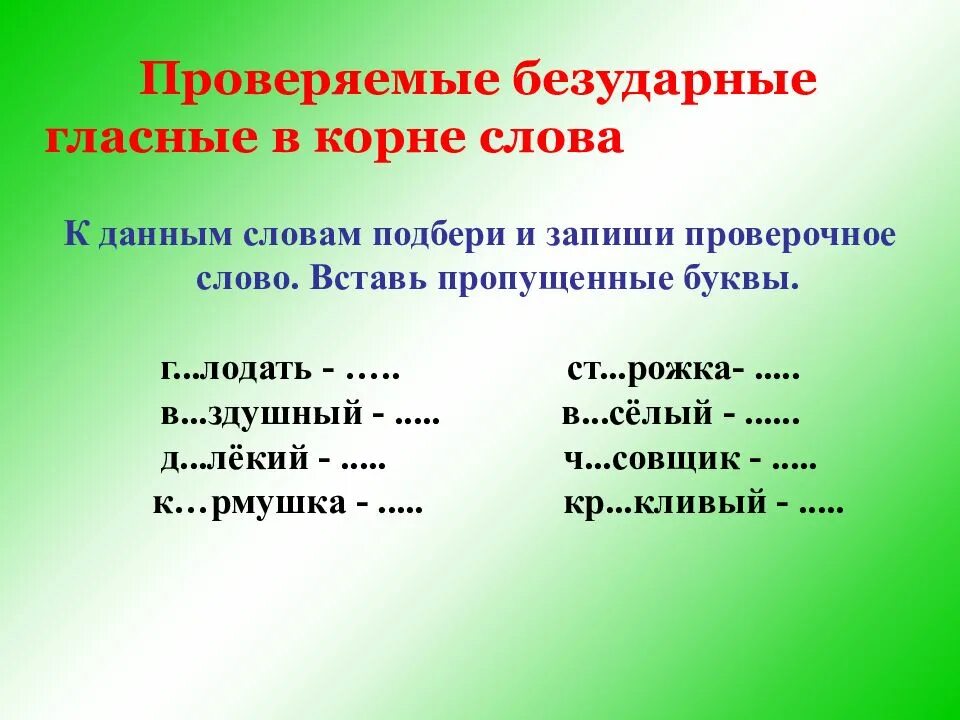 Проверяемые безударные гласные в корне слова

К данным словам подбери и запиши проверочное слово. Вставь пропущенные буквы.

г...лодать - …..
в...здушный - .....
д...лёкий - .....
к…рмушка - .....

ст...рожка- .....
в...сёлый - ......
ч...совщик - .....
кр...кливый - .....